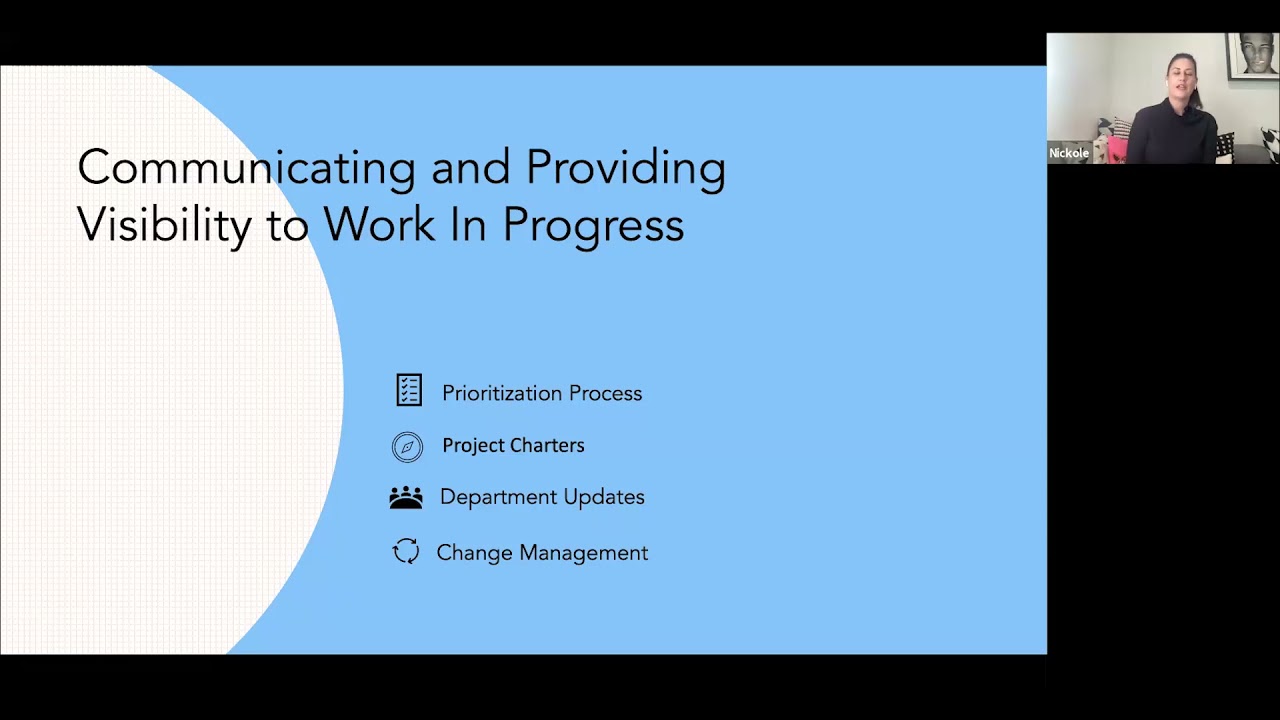 Communicating and Providing Visibility to Work In Progress

Prioritization Process

Project Charters

Department Updates

Change Management

Nickole